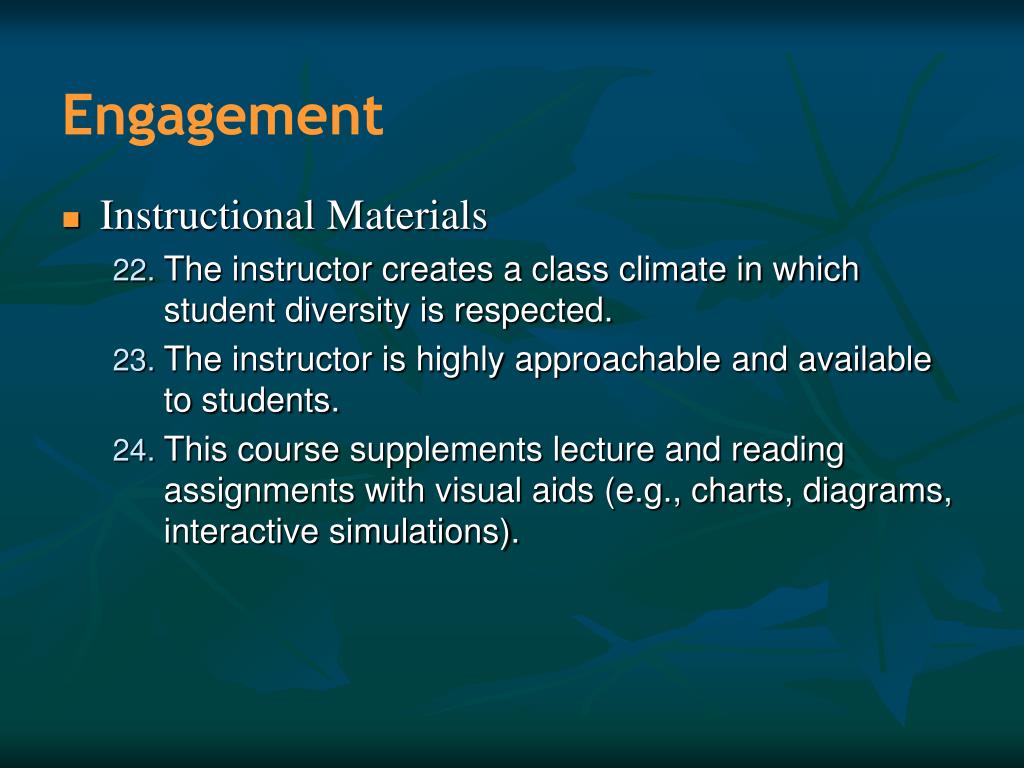 Engagement

Instructional Materials

22. The instructor creates a class climate in which student diversity is respected.

23. The instructor is highly approachable and available to students.

24. This course supplements lecture and reading assignments with visual aids (e.g., charts, diagrams, interactive simulations).